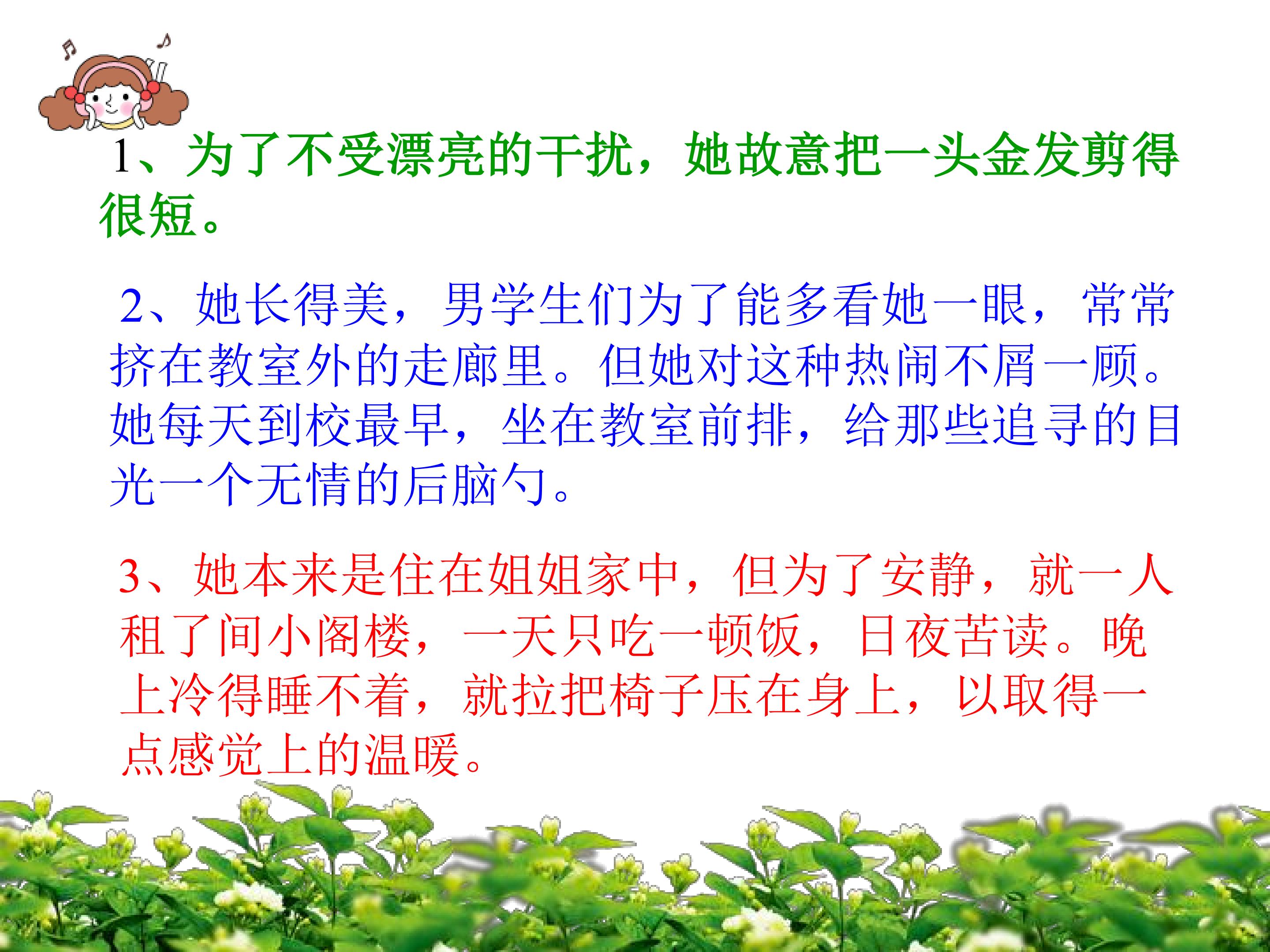 1、为了不受漂亮的干扰，她故意把一头金发剪得很短。

2、她长得美，男学生们为了能多看她一眼，常常挤在教室外的走廊里。但她对这种热闹不屑一顾。她每天到校最早，坐在教室前排，给那些追寻的目光一个无情的后脑勺。

3、她本来是住在姐姐家中，但为了安静，就一人租了间小阁楼，一天只吃一顿饭，日夜苦读。晚上冷得睡不着，就拉把椅子压在身上，以取得一点感觉上的温暖。